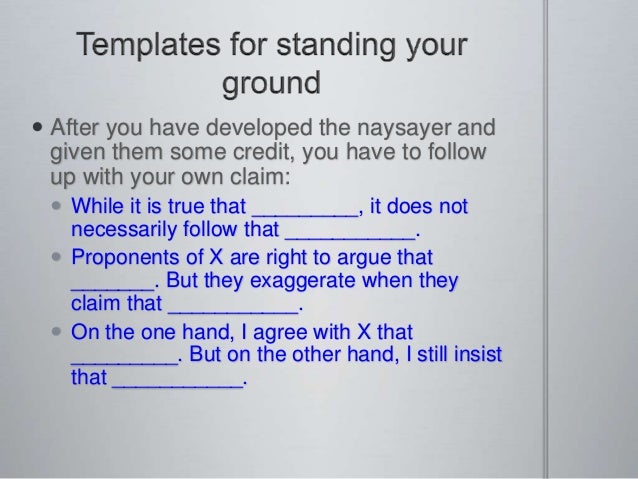 Templates for standing your ground

• After you have developed the naysayer and given them some credit, you have to follow up with your own claim:

• While it is true that __________, it does not necessarily follow that ____________.

• Proponents of X are right to argue that ________. But they exaggerate when they claim that ____________.

• On the one hand, I agree with X that __________. But on the other hand, I still insist that ____________.